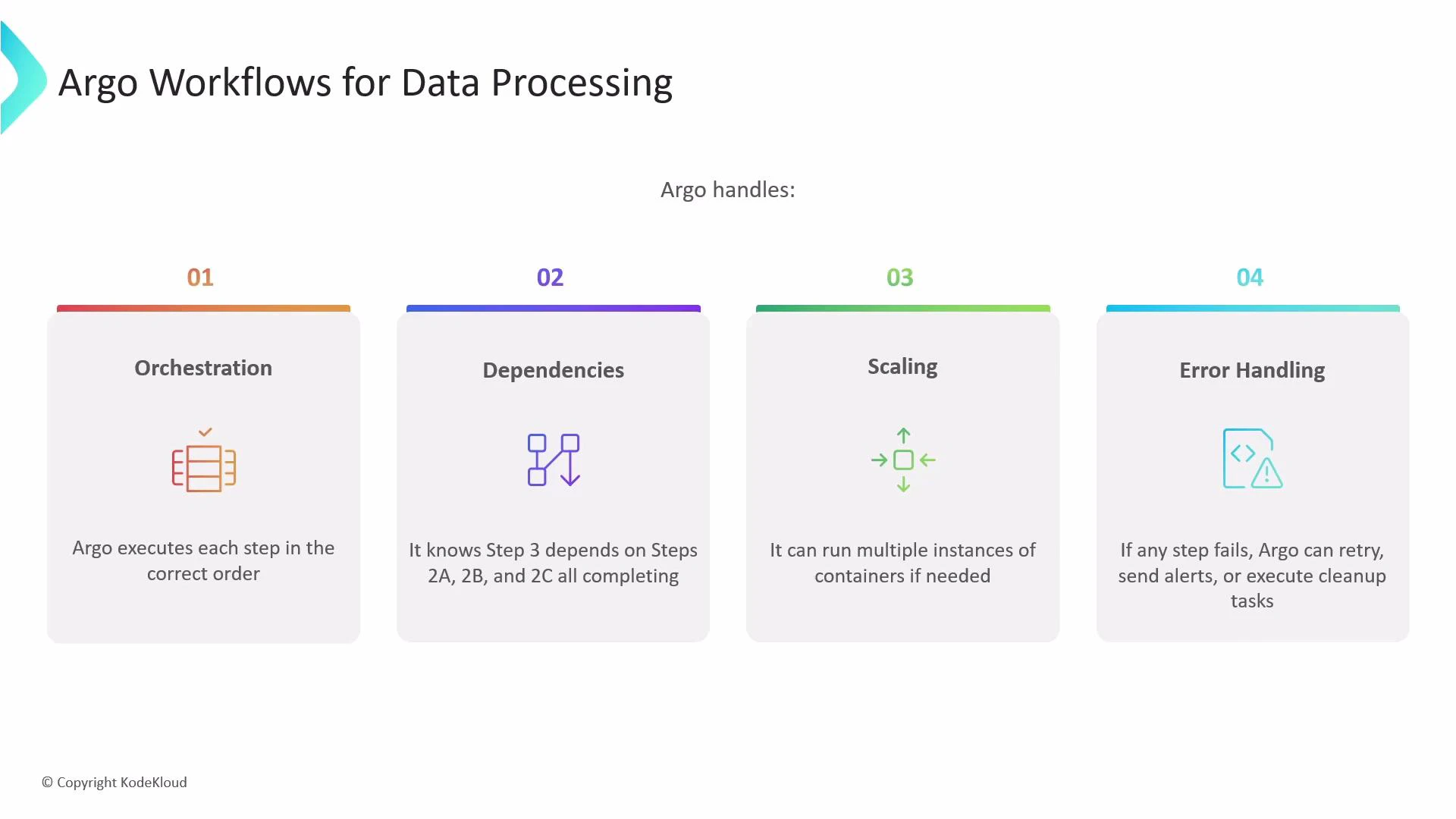 Argo Workflows for Data Processing

Argo handles:

01

Orchestration

Argo executes each step in the correct order

02

Dependencies

It knows Step 3 depends on Steps 2A, 2B, and 2C all completing

03

Scaling

It can run multiple instances of containers if needed

04

Error Handling

If any step fails, Argo can retry, send alerts, or execute cleanup tasks

© Copyright KodeKloud